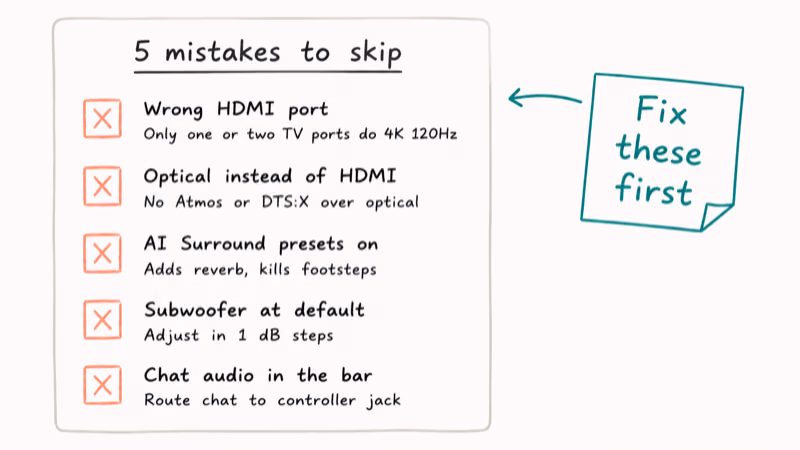 5 mistakes to skip

Wrong HDMI port
Only one or two TV ports do 4K 120Hz

Optical instead of HDMI
No Atmos or DTS:X over optical

AI Surround presets on
Adds reverb, kills footsteps

Subwoofer at default
Adjust in 1 dB steps

Chat audio in the bar
Route chat to controller jack

Fix these first